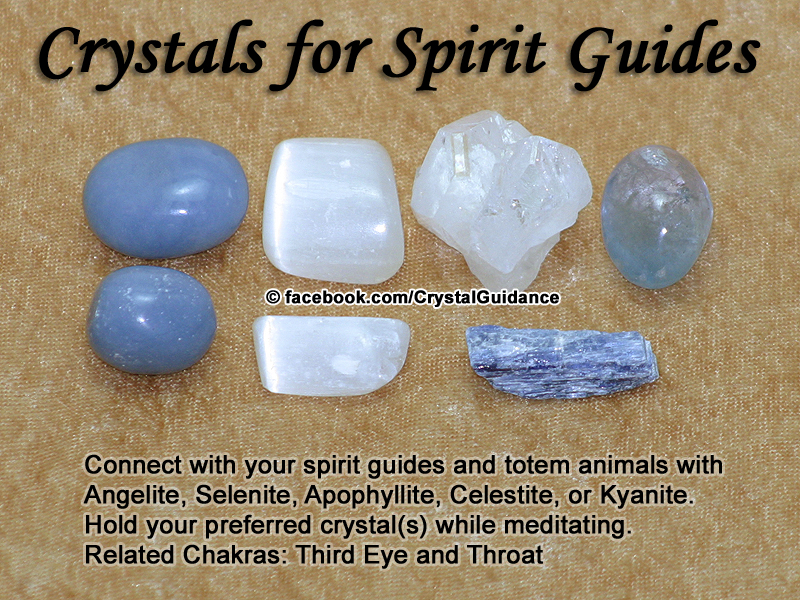 Crystals for Spirit Guides

© facebook.com/CrystalGuidance

Connect with your spirit guides and totem animals with Angelite, Selenite, Apophyllite, Celestite, or Kyanite. Hold your preferred crystal(s) while meditating.
Related Chakras: Third Eye and Throat